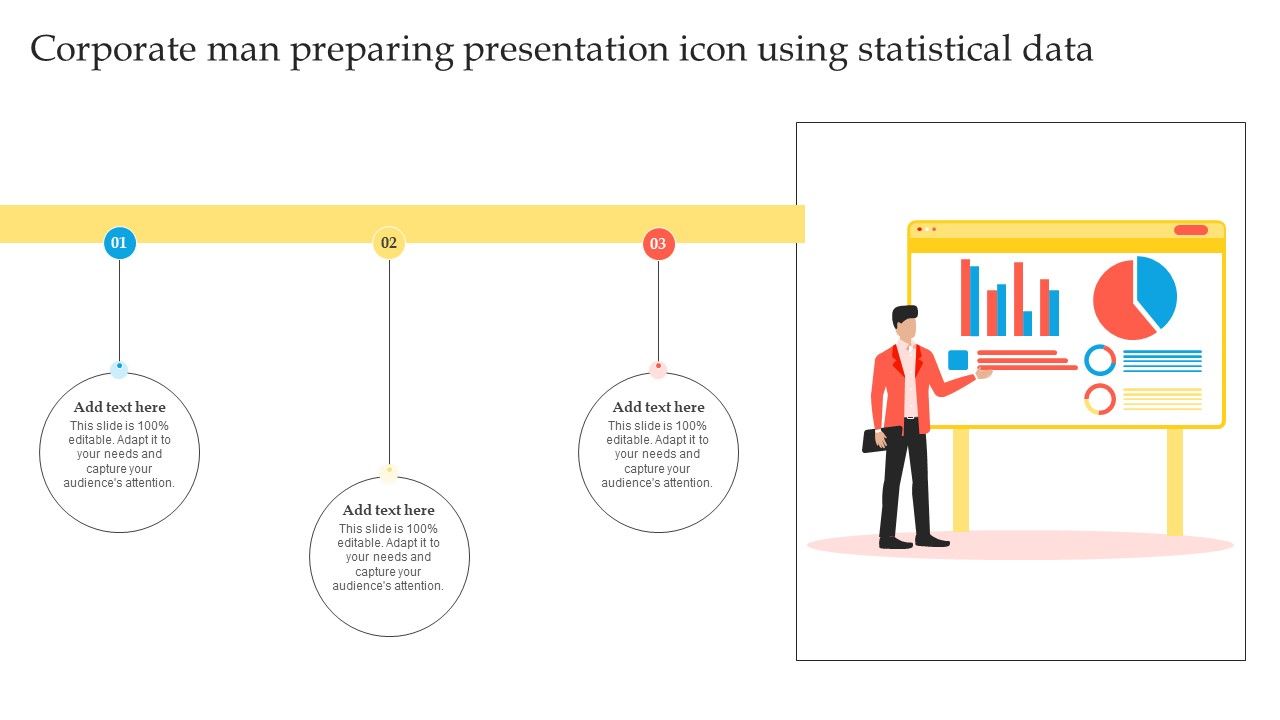 Corporate man preparing presentation icon using statistical data

01

Add text here
This slide is 100% editable. Adapt it to your needs and capture your audience's attention.

02

Add text here
This slide is 100% editable. Adapt it to your needs and capture your audience's attention.

03

Add text here
This slide is 100% editable. Adapt it to your needs and capture your audience's attention.